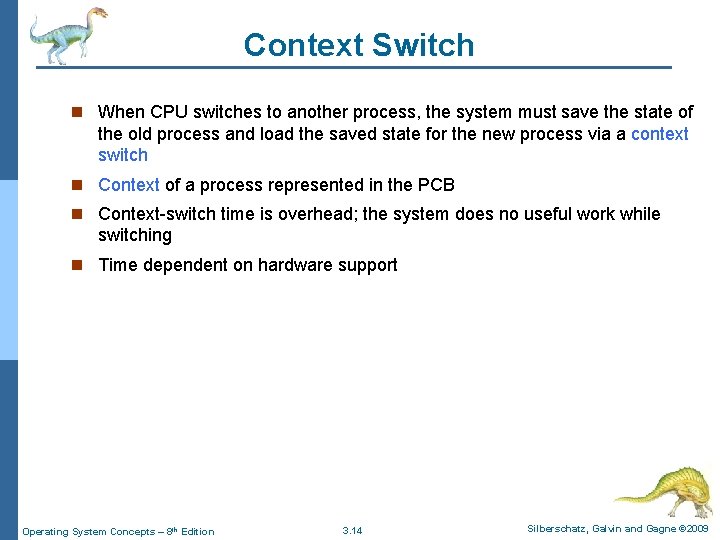 Context Switch

When CPU switches to another process, the system must save the state of the old process and load the saved state for the new process via a context switch

Context of a process represented in the PCB

Context-switch time is overhead; the system does no useful work while switching

Time dependent on hardware support

Operating System Concepts – 8th Edition

3.14

Silberschatz, Galvin and Gagne ©2009